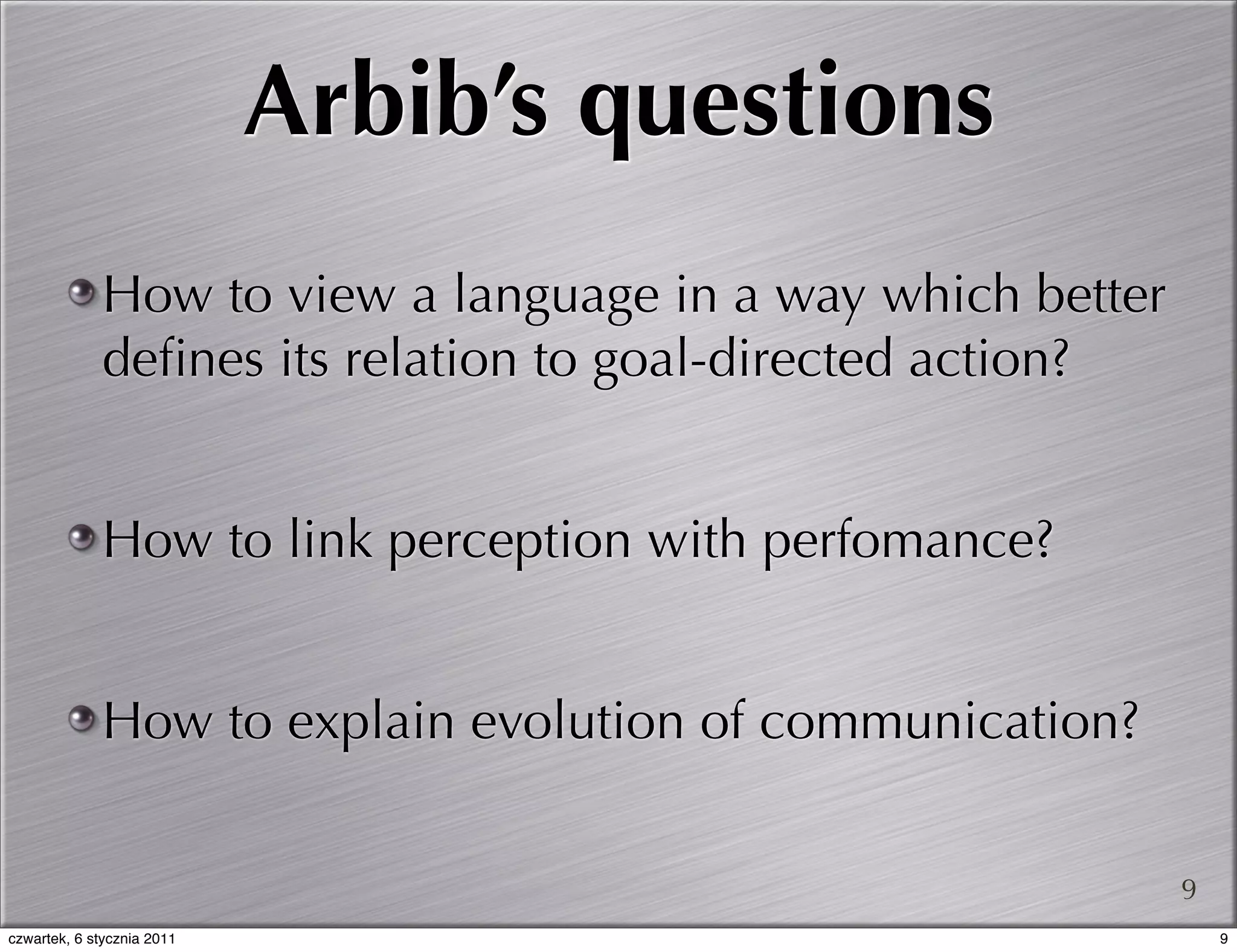 Arbib's questions

How to view a language in a way which better defines its relation to goal-directed action?

How to link perception with perfomance?

How to explain evolution of communication?

9

czwartek, 6 stycznia 2011

9